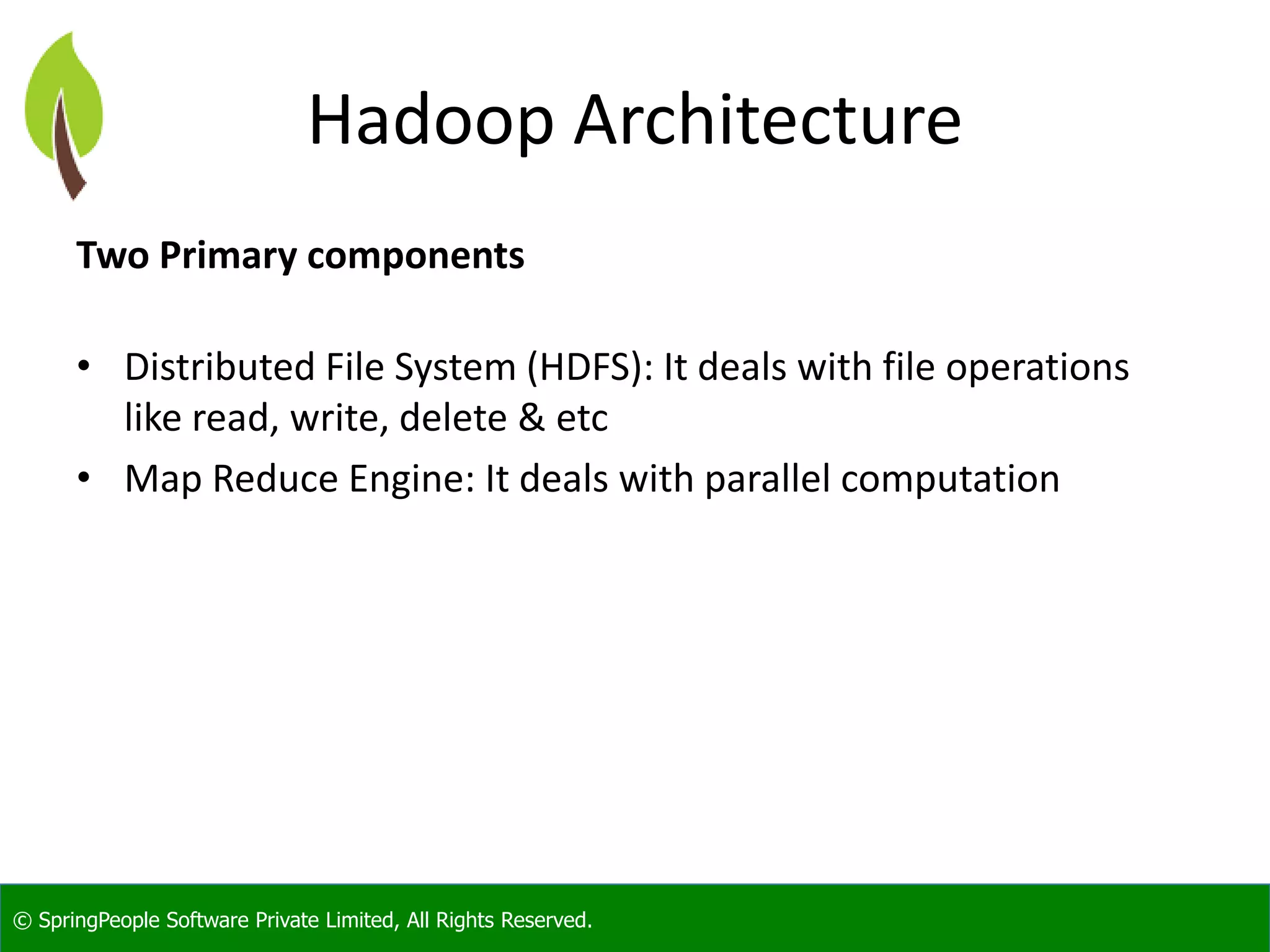 Hadoop Architecture

Two Primary components

• Distributed File System (HDFS): It deals with file operations like read, write, delete & etc
• Map Reduce Engine: It deals with parallel computation

© SpringPeople Software Private Limited, All Rights Reserved.